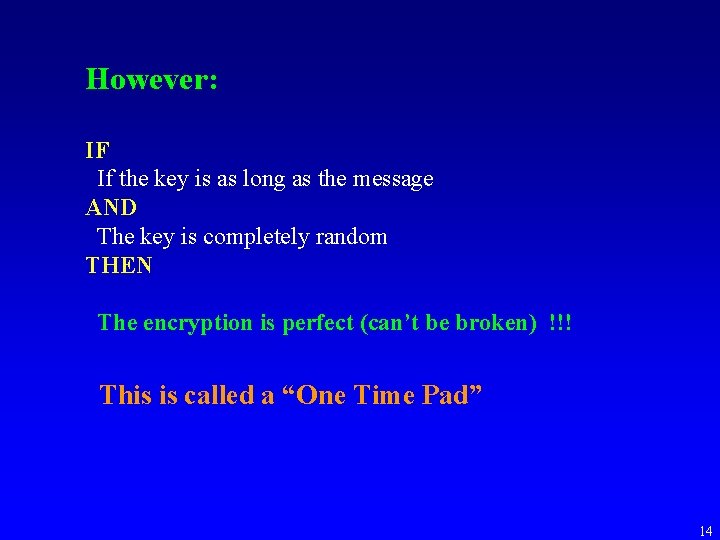 However:

IF
If the key is as long as the message
AND
The key is completely random
THEN

The encryption is perfect (can’t be broken) !!!

This is called a “One Time Pad”

14